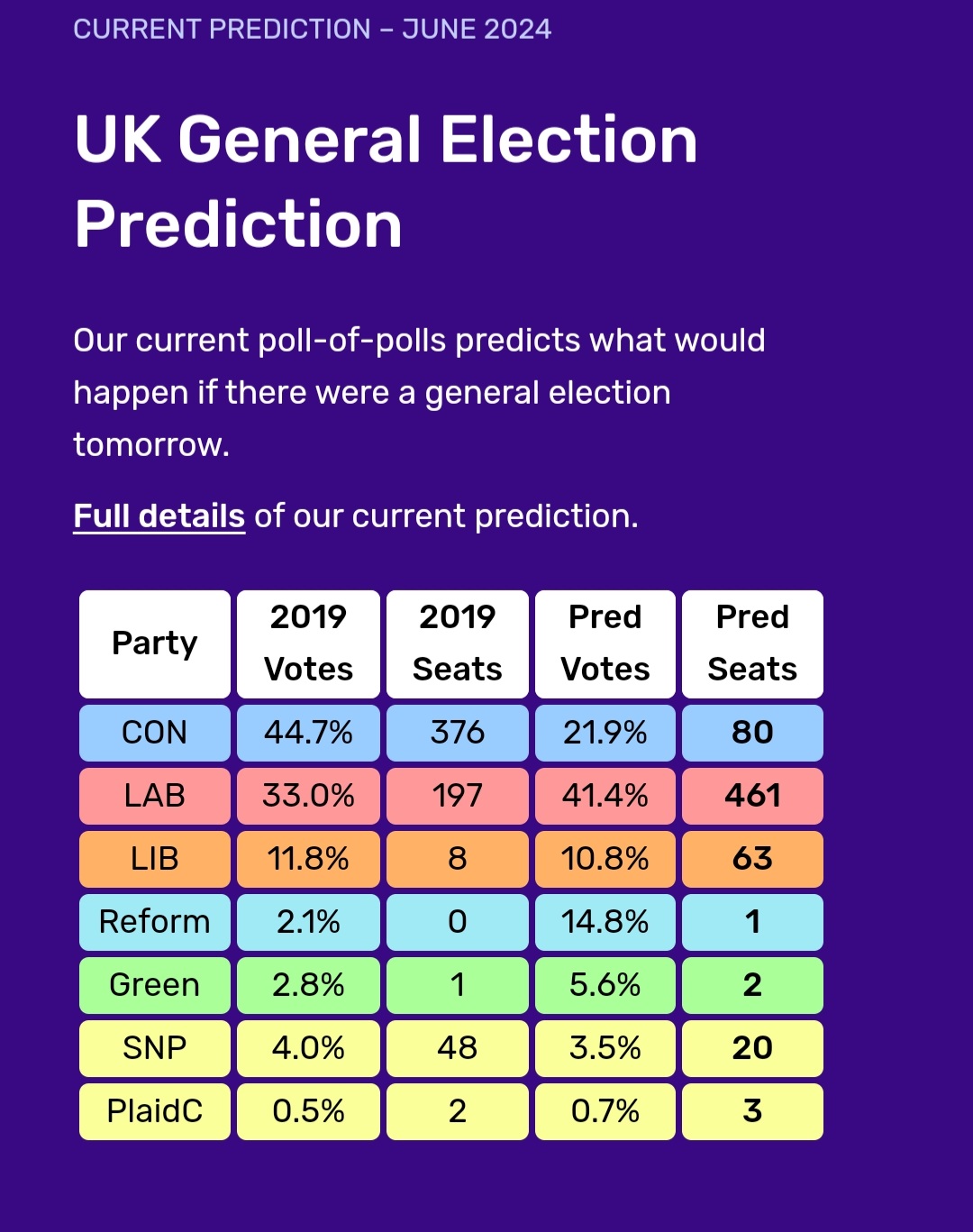 CURRENT PREDICTION – JUNE 2024

UK General Election Prediction

Our current poll-of-polls predicts what would happen if there were a general election tomorrow.

Full details of our current prediction.

| Party | 2019 Votes | 2019 Seats | Pred Votes | Pred Seats |
|---|---|---|---|---|
| CON | 44.7% | 376 | 21.9% | 80 |
| LAB | 33.0% | 197 | 41.4% | 461 |
| LIB | 11.8% | 8 | 10.8% | 63 |
| Reform | 2.1% | 0 | 14.8% | 1 |
| Green | 2.8% | 1 | 5.6% | 2 |
| SNP | 4.0% | 48 | 3.5% | 20 |
| PlaidC | 0.5% | 2 | 0.7% | 3 |